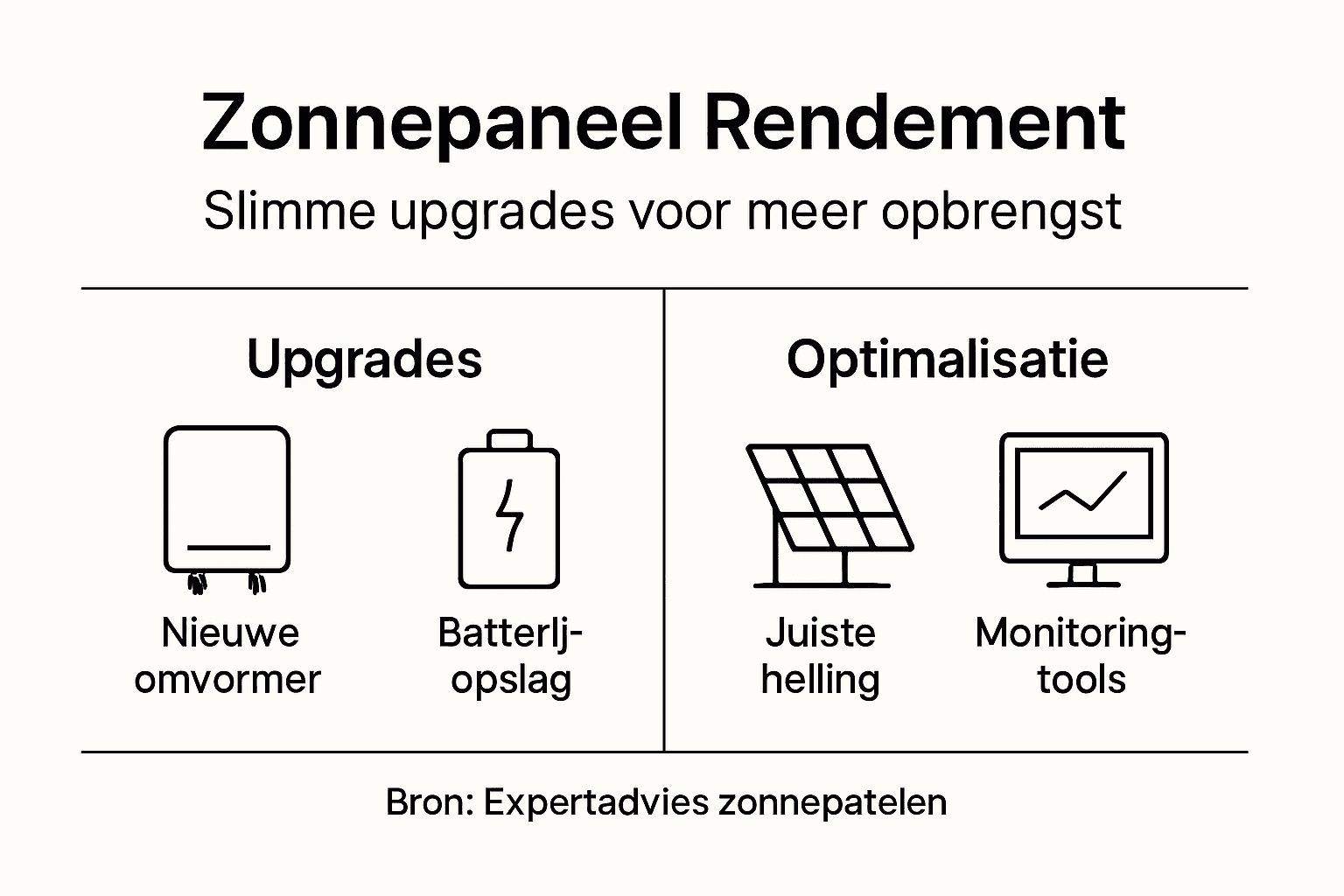 Zonnepaneel Rendement

Slimme upgrades voor meer opbrengst

Upgrades

Nieuwe omvormer

Batterlj-opslag

Optimalisatie

Juiste helling

Monitoring-tools

Bron: Expertadvies zonnepatelen